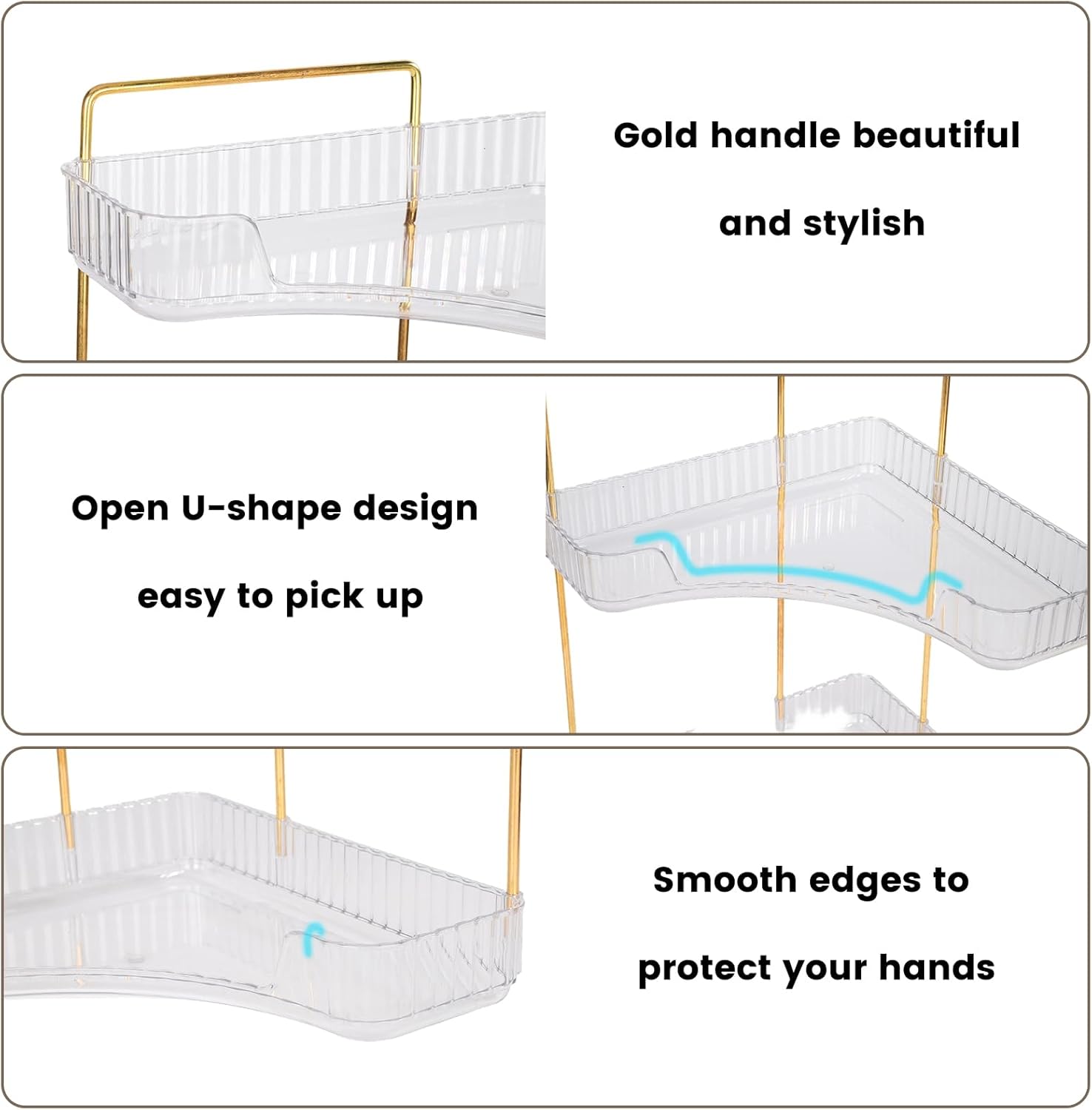 Gold handle beautiful

and stylish

Open U-shape design

easy to pick up

Smooth edges to

protect your hands